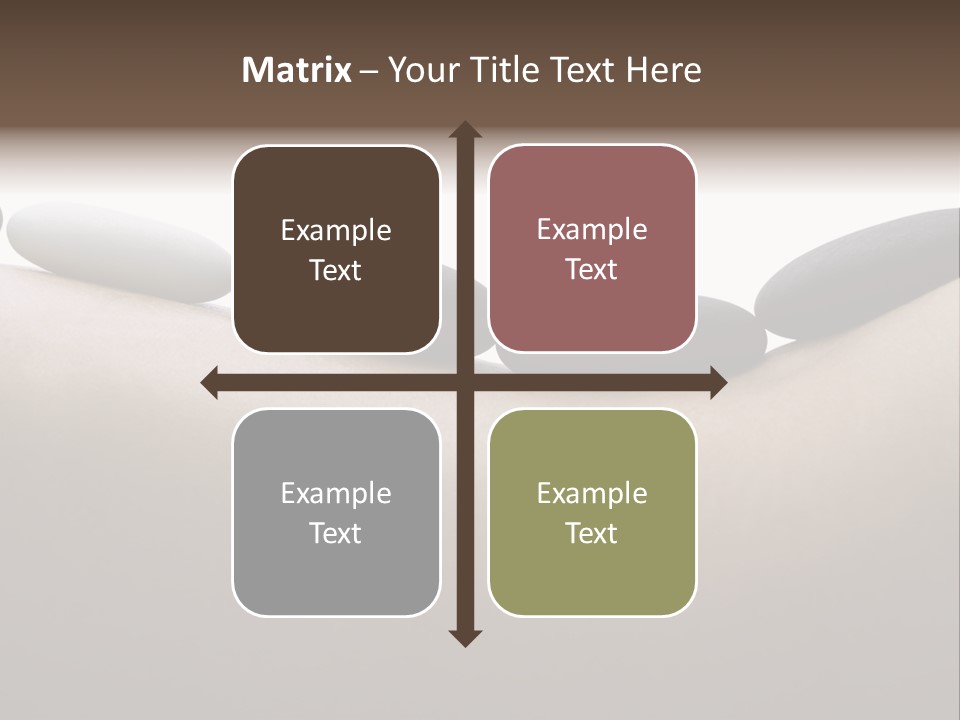 Matrix – Your Title Text Here

Example Text

Example Text

Example Text

Example Text